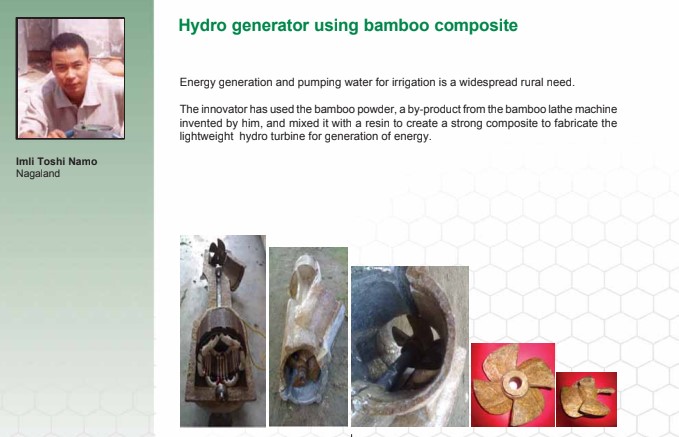 Imli Toshi Namo
Nagaland

Hydro generator using bamboo composite

Energy generation and pumping water for irrigation is a widespread rural need.

The innovator has used the bamboo powder, a by-product from the bamboo lathe machine invented by him, and mixed it with a resin to create a strong composite to fabricate the lightweight hydro turbine for generation of energy.